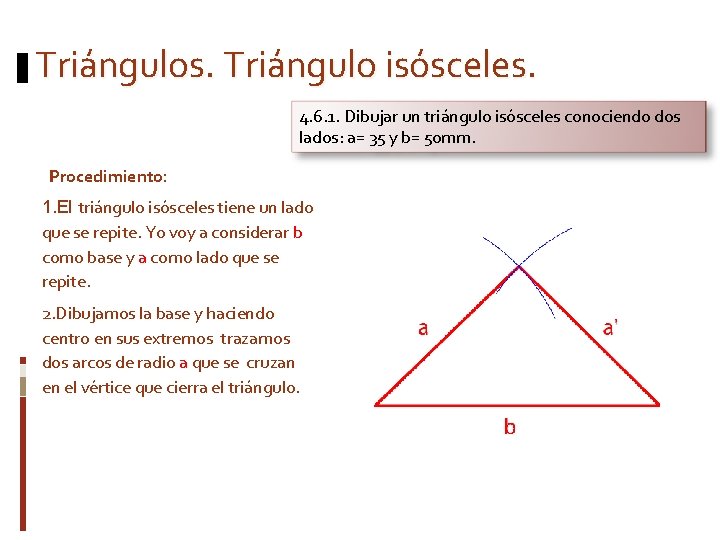 Triángulos. Triángulo isósceles.

4.6.1. Dibujar un triángulo isósceles conociendo dos lados: a= 35 y b= 50mm.

Procedimiento:

1.El triángulo isósceles tiene un lado que se repite. Yo voy a considerar b como base y a como lado que se repite.

2.Dibujamos la base y haciendo centro en sus extremos trazamos dos arcos de radio a que se cruzan en el vértice que cierra el triángulo.

a

a'

b